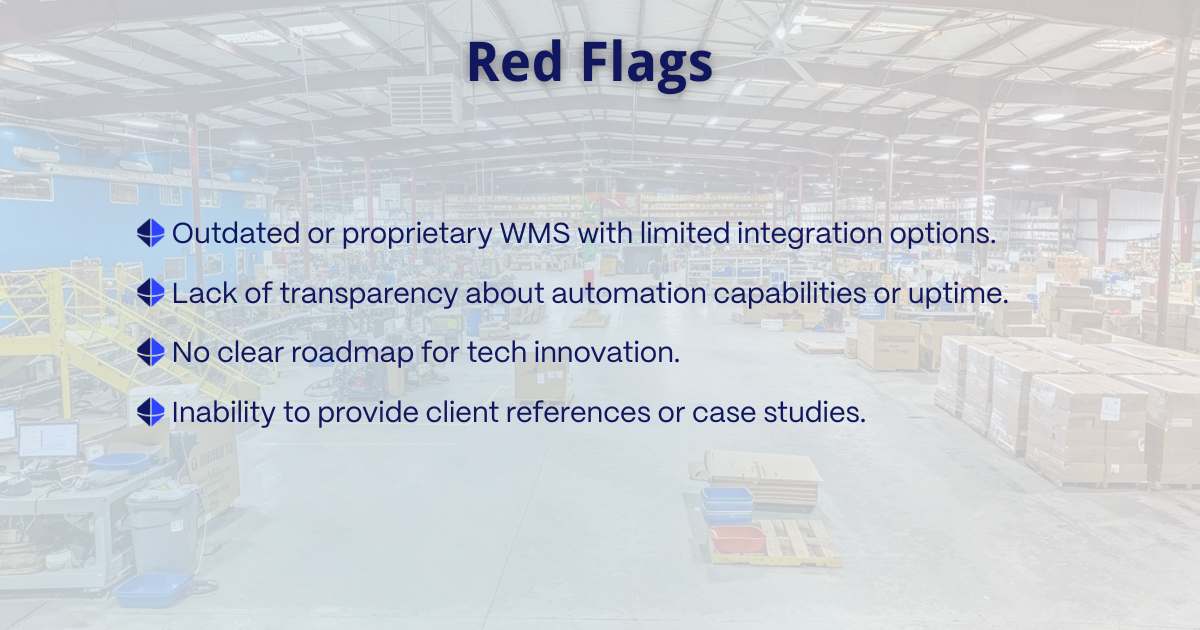 Red Flags

Outdated or proprietary WMS with limited integration options.

Lack of transparency about automation capabilities or uptime.

No clear roadmap for tech innovation.

Inability to provide client references or case studies.